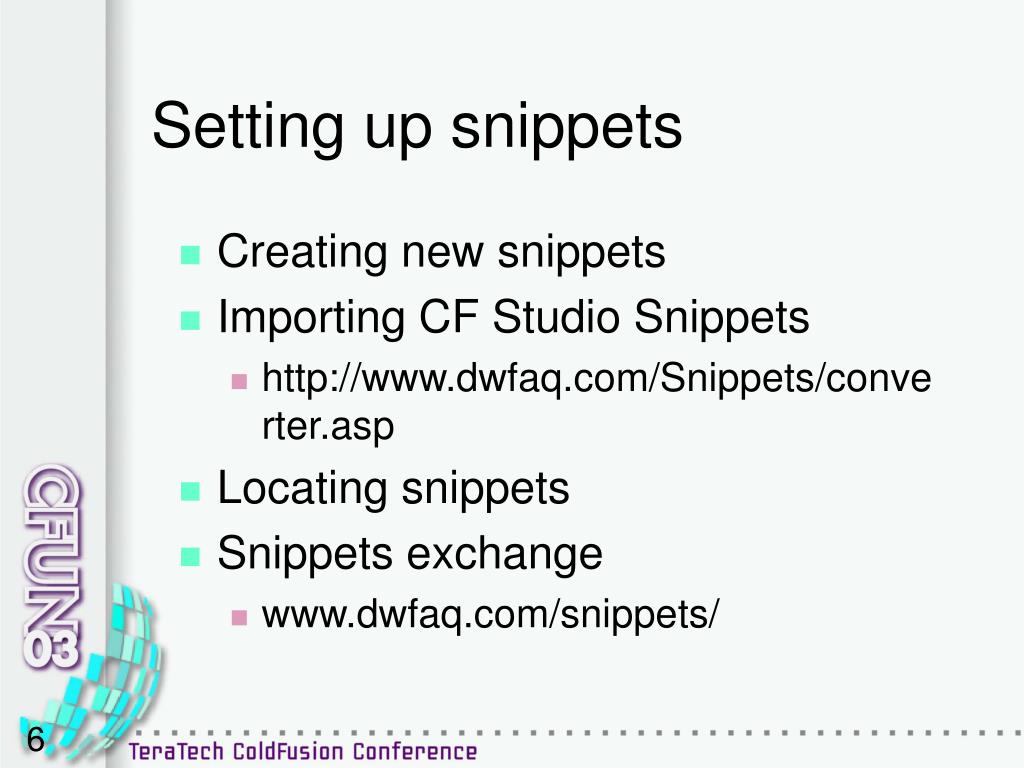 Setting up snippets

Creating new snippets
Importing CF Studio Snippets
http://www.dwfaq.com/Snippets/converter.asp
Locating snippets
Snippets exchange
www.dwfaq.com/snippets/

CFUN03

6

TeraTech ColdFusion Conference